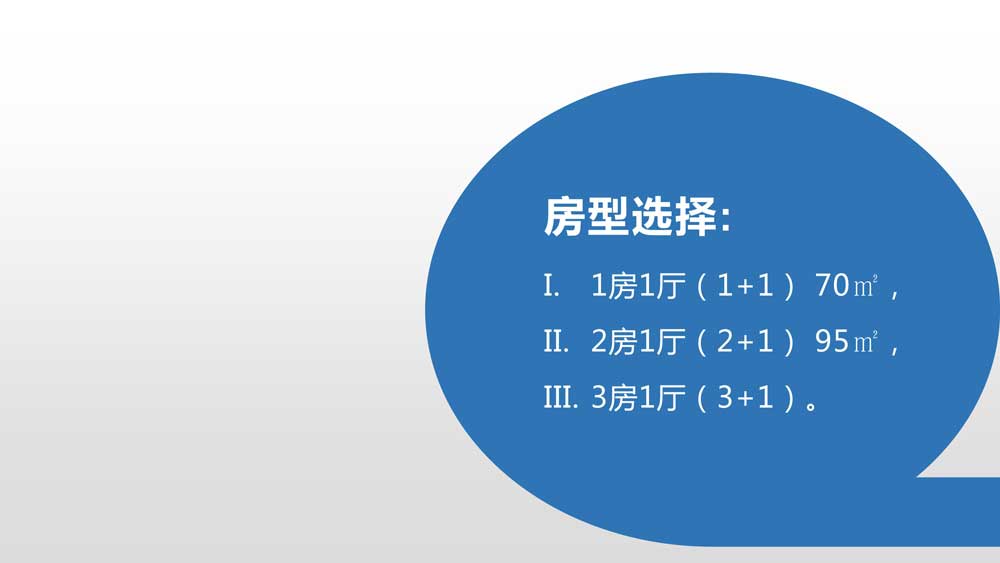 房型选择:

I. 1房1厅（1+1） 70㎡，

II. 2房1厅（2+1） 95㎡，

III. 3房1厅（3+1）。